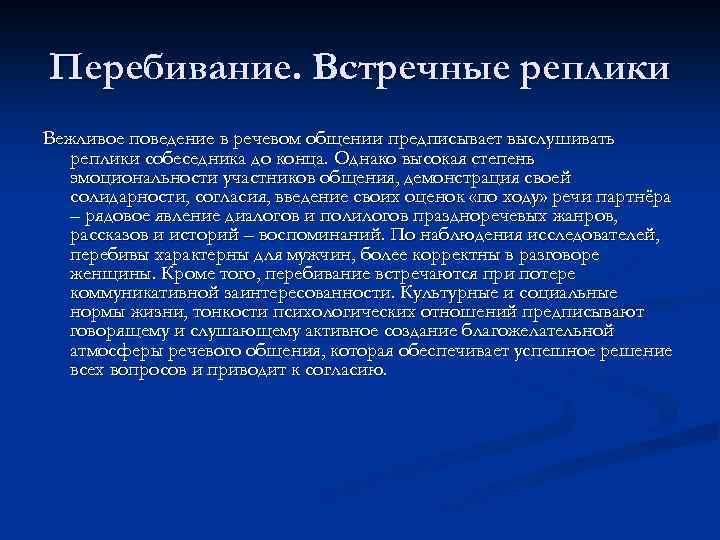 Перебивание. Встречные реплики

Вежливое поведение в речевом общении предписывает выслушивать реплики собеседника до конца. Однако высокая степень эмоциональности участников общения, демонстрация своей солидарности, согласия, введение своих оценок «по ходу» речи партнёра – рядовое явление диалогов и полилогов праздноречевых жанров, рассказов и историй – воспоминаний. По наблюдения исследователей, перебивы характерны для мужчин, более корректны в разговоре женщины. Кроме того, перебивание встречаются при потере коммуникативной заинтересованности. Культурные и социальные нормы жизни, тонкости психологических отношений предписывают говорящему и слушающему активное создание благожелательной атмосферы речевого общения, которая обеспечивает успешное решение всех вопросов и приводит к согласию.